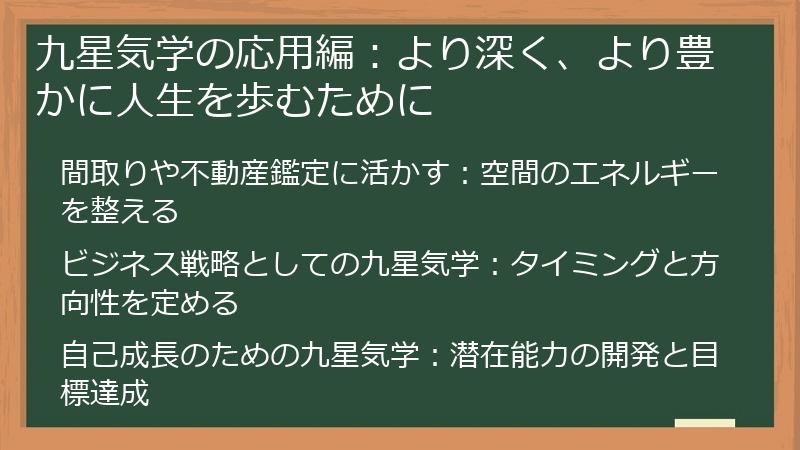 九星気学の応用編：より深く、より豊かに人生を歩むために

間取りや不動産鑑定に活かす：空間のエネルギーを整える

ビジネス戦略としての九星気学：タイミングと方向性を定める

自己成長のための九星気学：潜在能力の開発と目標達成